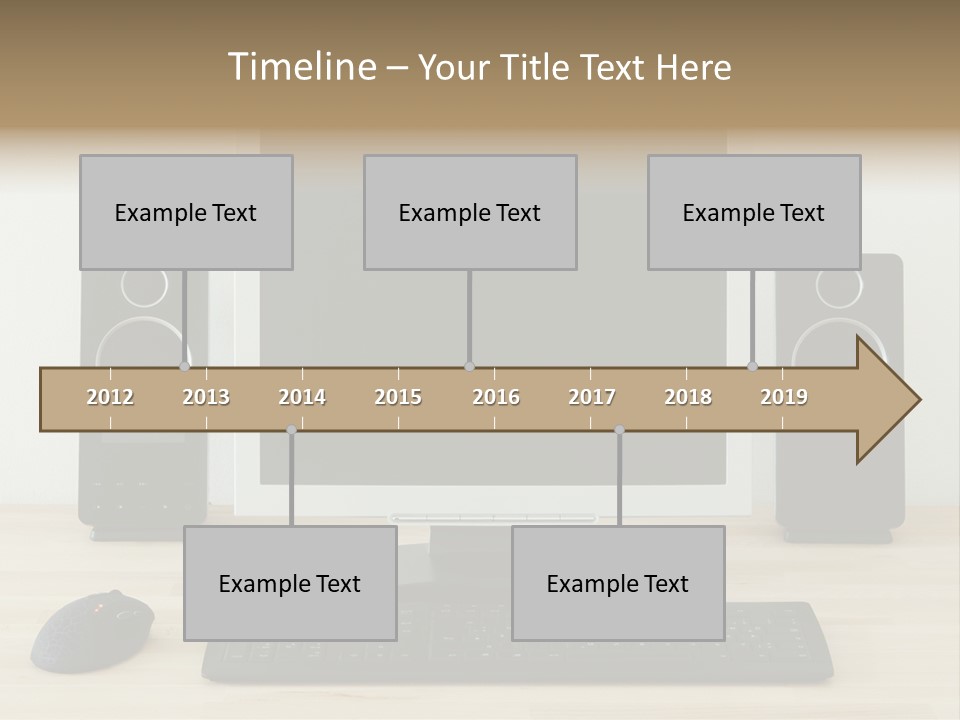 Timeline – Your Title Text Here

Example Text

Example Text

Example Text

2012 2013 2014 2015 2016 2017 2018 2019

Example Text

Example Text